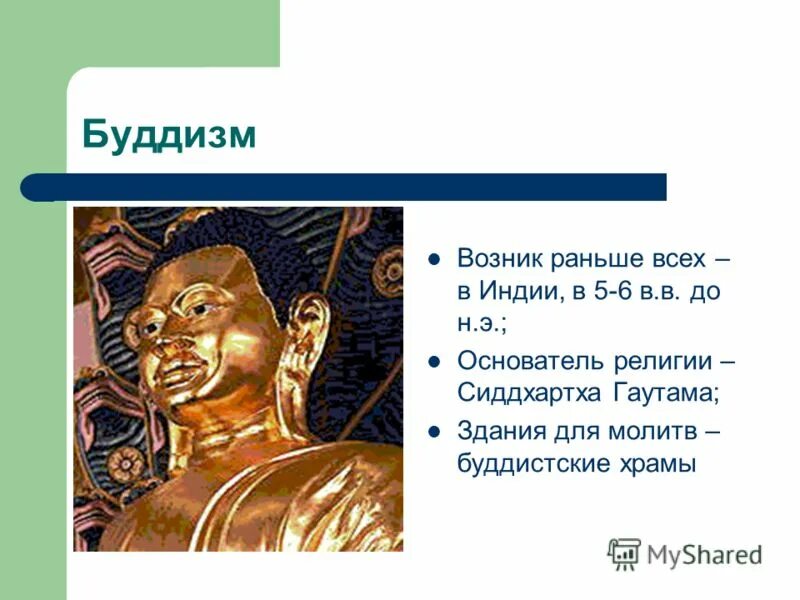 Буддизм

- Возник раньше всех – в Индии, в 5-6 в.в. до н.э.;
- Основатель религии – Сиддхартха Гаутама;
- Здания для молитв – буддистские храмы

MyShared